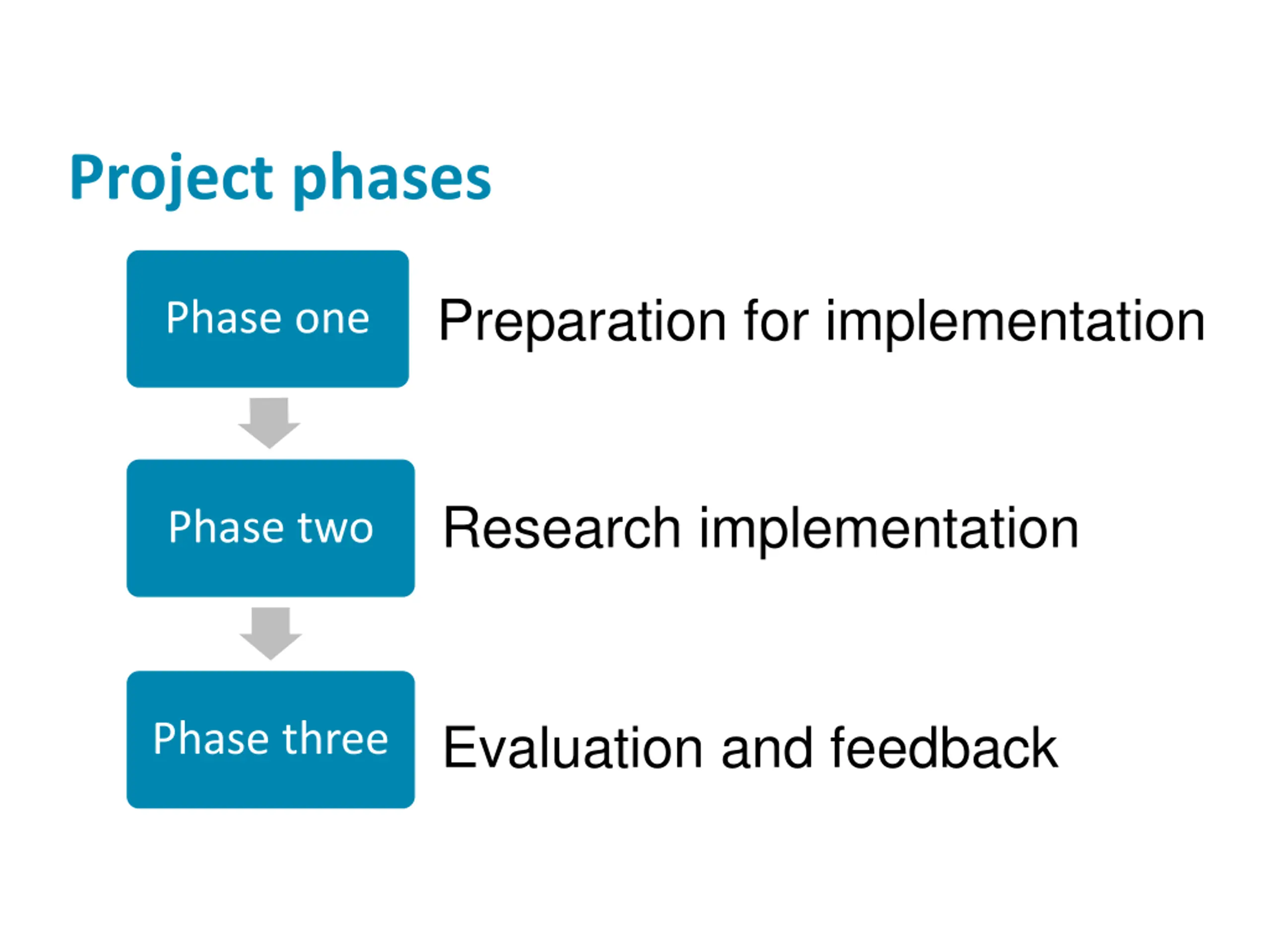 Project phases

Phase one

Preparation for implementation

Phase two

Research implementation

Phase three

Evaluation and feedback